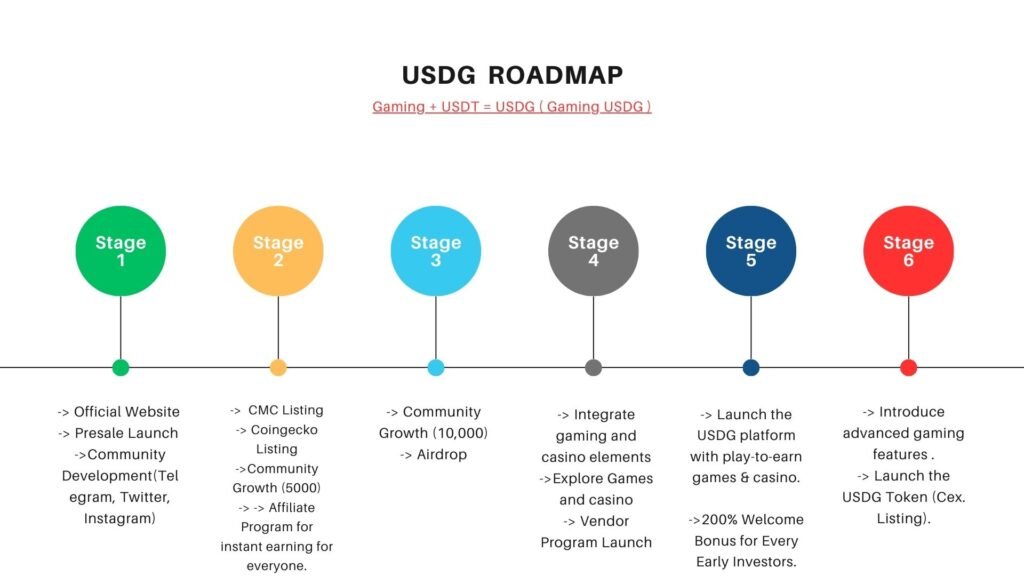 USDG ROADMAP

Gaming + USDT = USDG ( Gaming USDG )

Stage 1

Stage 2

Stage 3

Stage 4

Stage 5

Stage 6

-> Official Website
-> Presale Launch
->Community Development(Telegram, Twitter, Instagram)

-> CMC Listing
-> Coingecko Listing
->Community Growth (5000)
-> -> Affiliate Program for instant earning for everyone.

-> Community Growth (10,000)
-> Airdrop

-> Integrate gaming and casino elements
->Explore Games and casino
-> Vendor Program Launch

-> Launch the USDG platform with play-to-earn games & casino.

->200% Welcome Bonus for Every Early Investors.

-> Introduce advanced gaming features .
-> Launch the USDG Token (Cex. Listing).